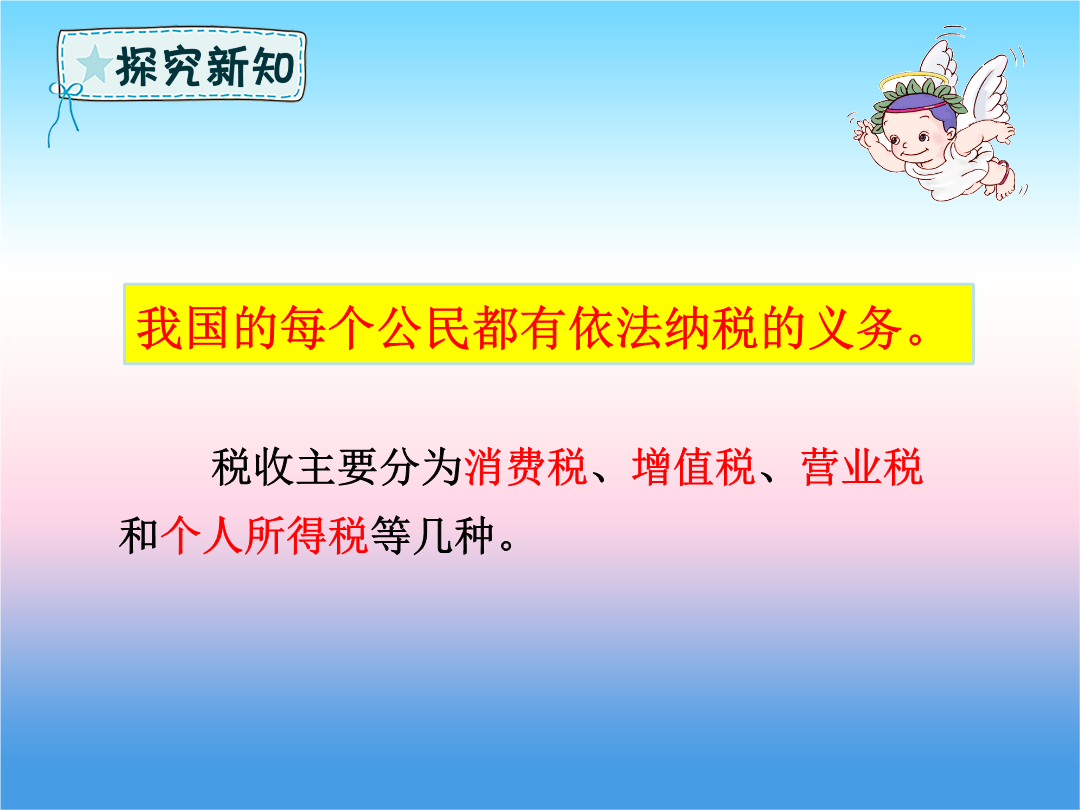 探究新知

我国的每个公民都有依法纳税的义务。

税收主要分为消费税、增值税、营业税和个人所得税等几种。